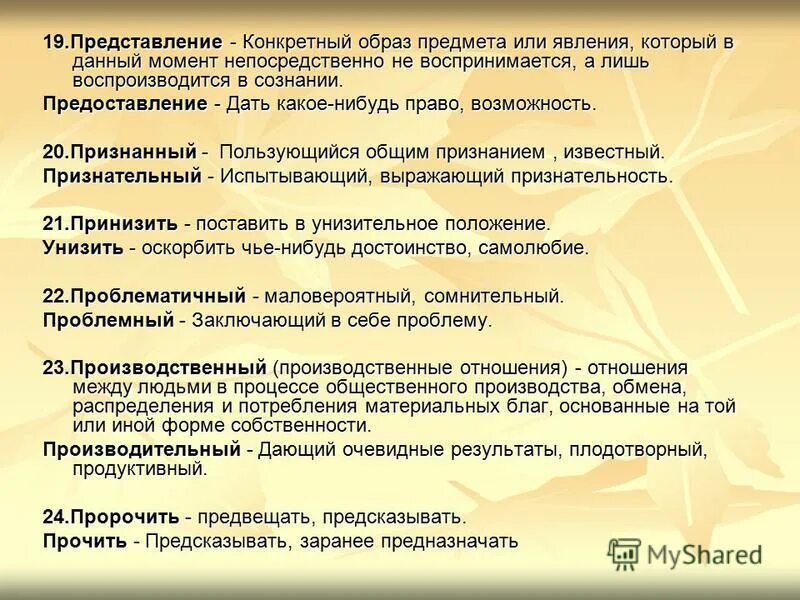 19.Представление - Конкретный образ предмета или явления, который в данный момент непосредственно не воспринимается, а лишь воспроизводится в сознании.

Предоставление - Дать какое-нибудь право, возможность.

20.Признанный - Пользующийся общим признанием , известный.

Признательный - Испытывающий, выражающий признательность.

21.Принизить - поставить в унизительное положение.

Унизить - оскорбить чье-нибудь достоинство, самолюбие.

22.Проблематичный - маловероятный, сомнительный.

Проблемный - Заключающий в себе проблему.

23.Производственный (производственные отношения) - отношения между людьми в процессе общественного производства, обмена, распределения и потребления материальных благ, основанные на той или иной форме собственности.

Производительный - Дающий очевидные результаты, плодотворный, продуктивный.

24.Пророчить - предвещать, предсказывать.

Прочить - Предсказывать, заранее предназначать

MyShared